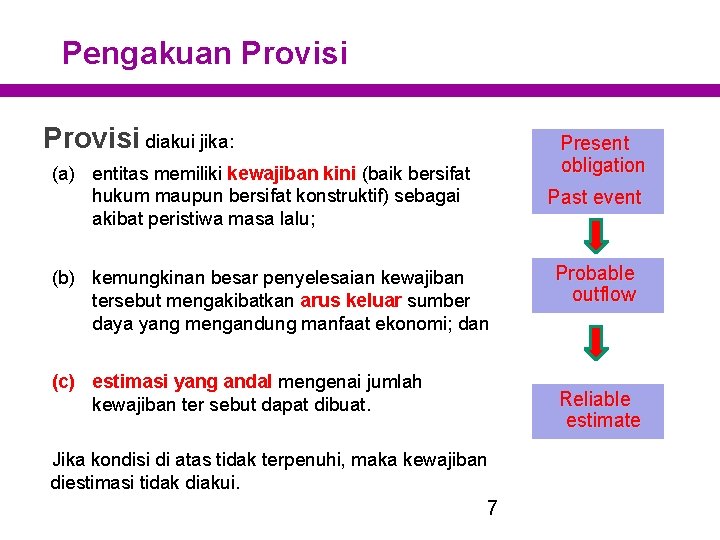 Pengakuan Provisi

Provisi diakui jika:

(a) entitas memiliki kewajiban kini (baik bersifat hukum maupun bersifat konstruktif) sebagai akibat peristiwa masa lalu;

(b) kemungkinan besar penyelesaian kewajiban tersebut mengakibatkan arus keluar sumber daya yang mengandung manfaat ekonomi; dan

(c) estimasi yang andal mengenai jumlah kewajiban ter sebut dapat dibuat.

Jika kondisi di atas tidak terpenuhi, maka kewajiban diestimasi tidak diakui.

Present obligation
Past event

Probable outflow

Reliable estimate

7